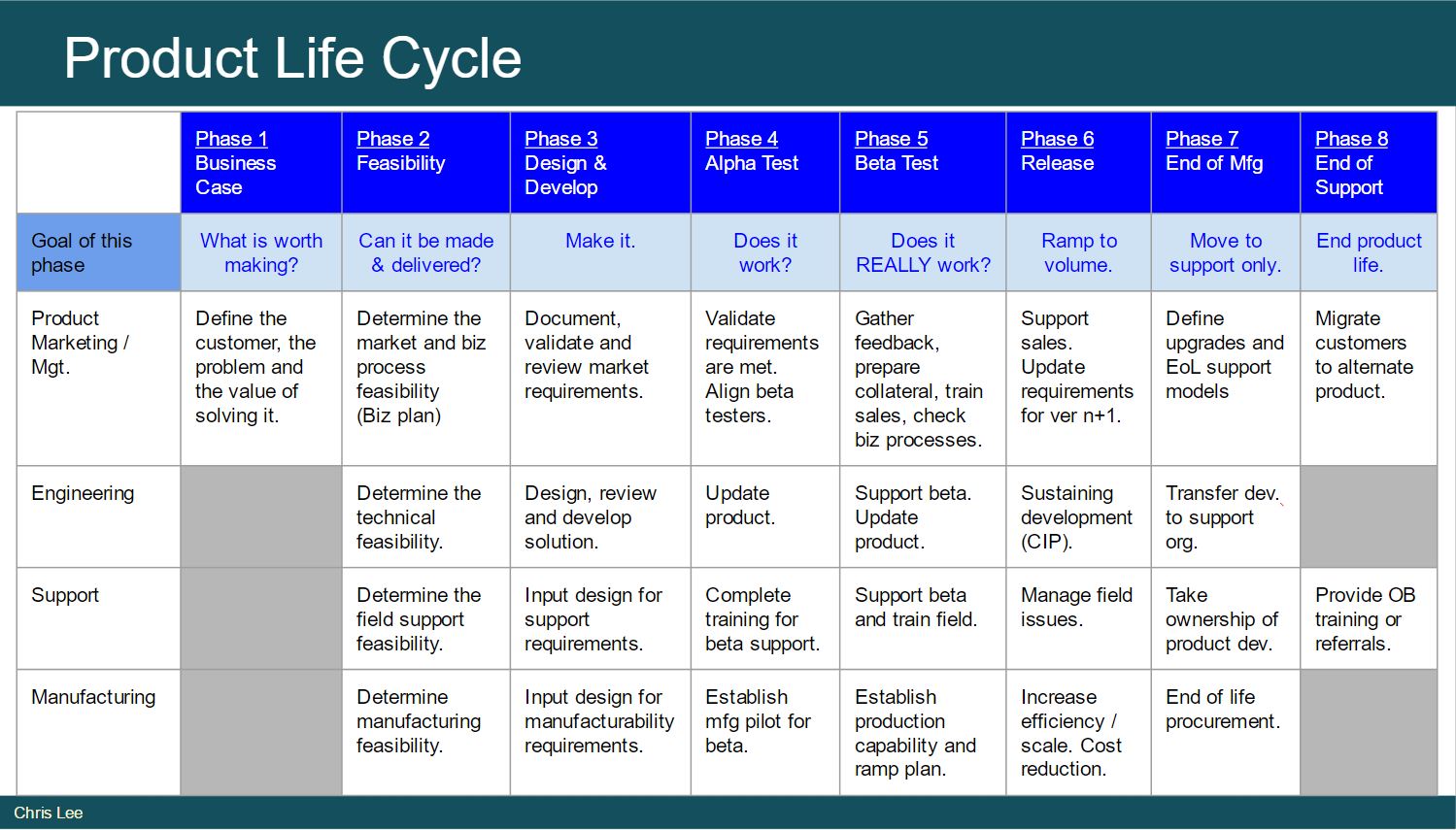 Product Life Cycle

| | Phase 1 Business Case | Phase 2 Feasibility | Phase 3 Design & Develop | Phase 4 Alpha Test | Phase 5 Beta Test | Phase 6 Release | Phase 7 End of Mfg | Phase 8 End of Support |
|---|---|---|---|---|---|---|---|---|
| Goal of this phase | What is worth making? | Can it be made & delivered? | Make it. | Does it work? | Does it REALLY work? | Ramp to volume. | Move to support only. | End product life. |
| Product Marketing / Mgt. | Define the customer, the problem and the value of solving it. | Determine the market and biz process feasibility (Biz plan) | Document, validate and review market requirements. | Validate requirements are met. Align beta testers. | Gather feedback, prepare collateral, train sales, check biz processes. | Support sales. Update requirements for ver n+1. | Define upgrades and EoL support models | Migrate customers to alternate product. |
| Engineering | | Determine the technical feasibility. | Design, review and develop solution. | Update product. | Support beta. Update product. | Sustaining development (CIP). | Transfer dev. to support org. | |
| Support | | Determine the field support feasibility. | Input design for support requirements. | Complete training for beta support. | Support beta and train field. | Manage field issues. | Take ownership of product dev. | Provide OB training or referrals. |
| Manufacturing | | Determine manufacturing feasibility. | Input design for manufacturability requirements. | Establish mfg pilot for beta. | Establish production capability and ramp plan. | Increase efficiency / scale. Cost reduction. | End of life procurement. | |

Chris Lee